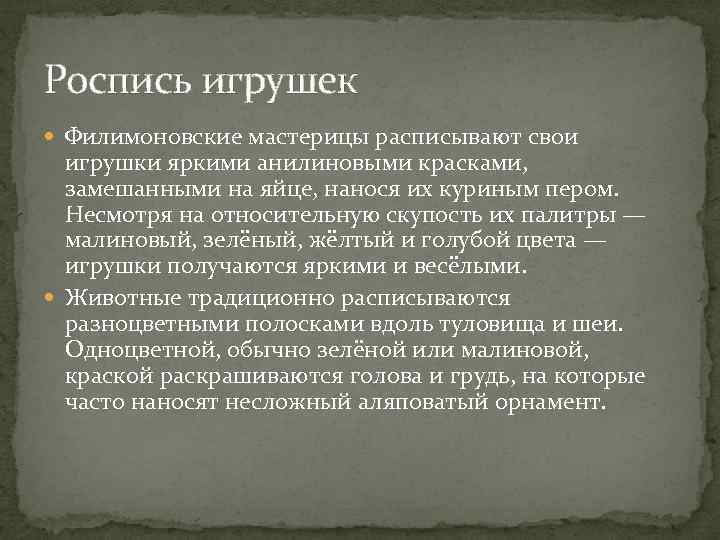 Роспись игрушек

Филимоновские мастерицы расписывают свои игрушки яркими анилиновыми красками, замешанными на яйце, нанося их куриным пером. Несмотря на относительную скупость их палитры — малиновый, зелёный, жёлтый и голубой цвета — игрушки получаются яркими и весёлыми.

Животные традиционно расписываются разноцветными полосками вдоль туловища и шеи. Одноцветной, обычно зелёной или малиновой, краской раскрашиваются голова и грудь, на которые часто наносят несложный аляповатый орнамент.